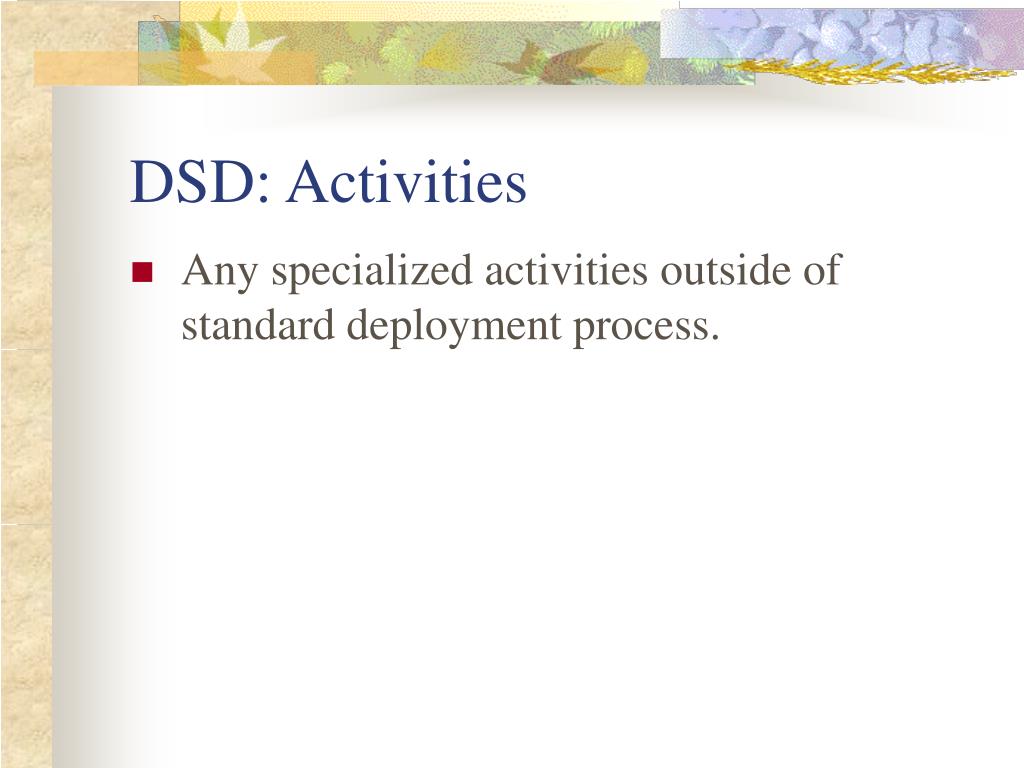 DSD: Activities

Any specialized activities outside of standard deployment process.